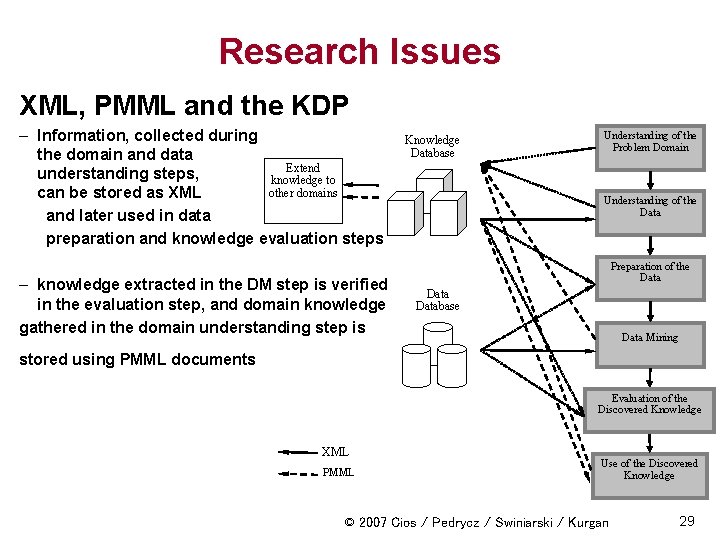 Research Issues

XML, PMML and the KDP

– Information, collected during the domain and data understanding steps, can be stored as XML and later used in data preparation and knowledge evaluation steps

– knowledge extracted in the DM step is verified in the evaluation step, and domain knowledge gathered in the domain understanding step is stored using PMML documents

Extend knowledge to other domains

Knowledge Database

Data Database

Understanding of the Problem Domain

Understanding of the Data

Preparation of the Data

Data Mining

Evaluation of the Discovered Knowledge

Use of the Discovered Knowledge

XML

PMML

© 2007 Cios / Pedrycz / Swiniarski / Kurgan

29